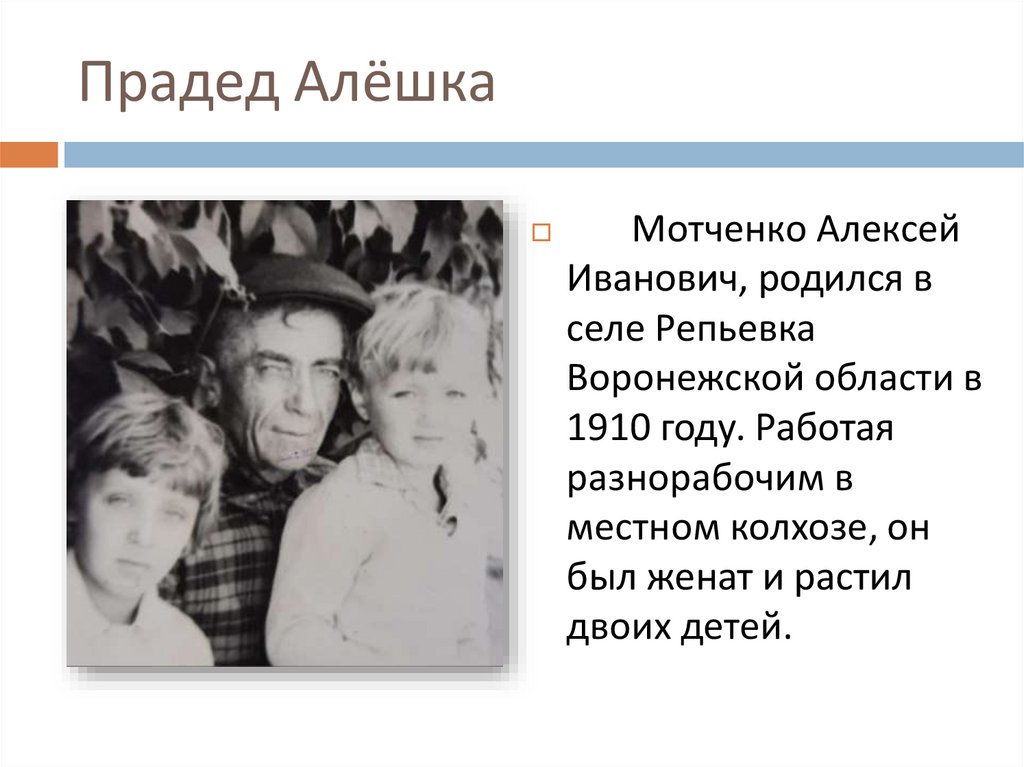 Прадед Алёшка

Мотченко Алексей Иванович, родился в селе Репьевка Воронежской области в 1910 году. Работая разнорабочим в местном колхозе, он был женат и растил двоих детей.